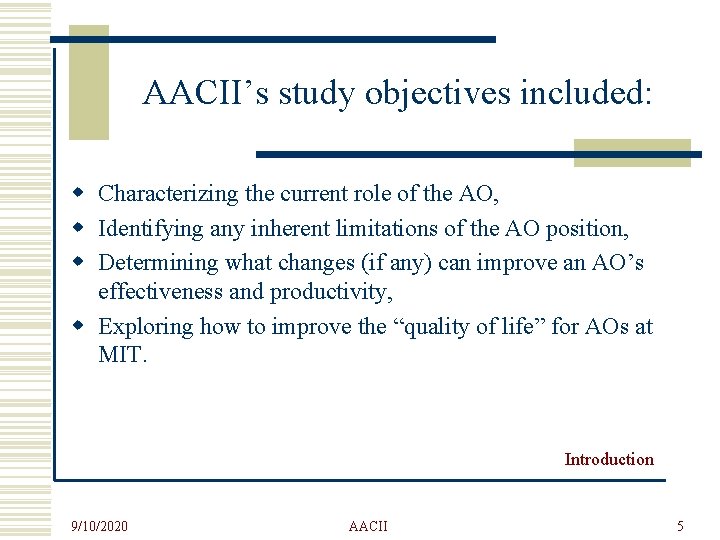 AACII’s study objectives included:

- Characterizing the current role of the AO,
- Identifying any inherent limitations of the AO position,
- Determining what changes (if any) can improve an AO’s effectiveness and productivity,
- Exploring how to improve the “quality of life” for AOs at MIT.

Introduction

9/10/2020

AACII

5